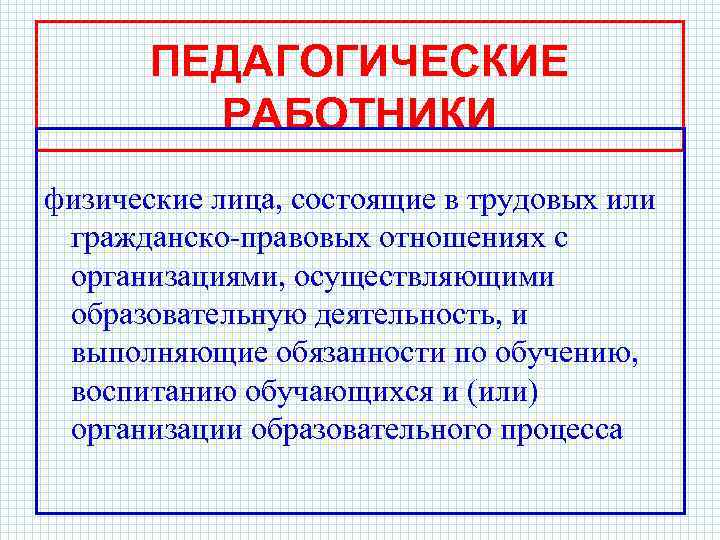 ПЕДАГОГИЧЕСКИЕ РАБОТНИКИ

физические лица, состоящие в трудовых или гражданско-правовых отношениях с организациями, осуществляющими образовательную деятельность, и выполняющие обязанности по обучению, воспитанию обучающихся и (или) организации образовательного процесса